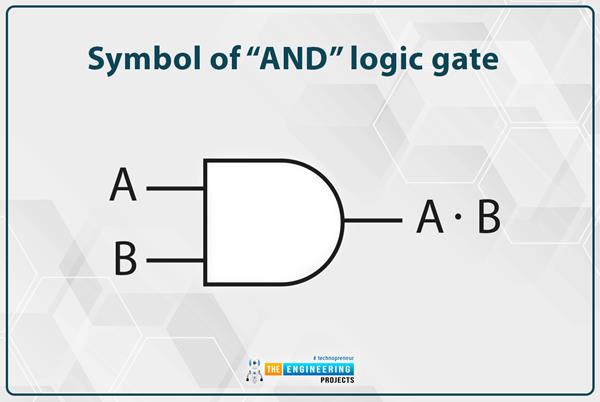 Symbol of “AND” logic gate

A

B

$A \cdot B$

# technopreneur
THE ENGINEERING
PROJECTS